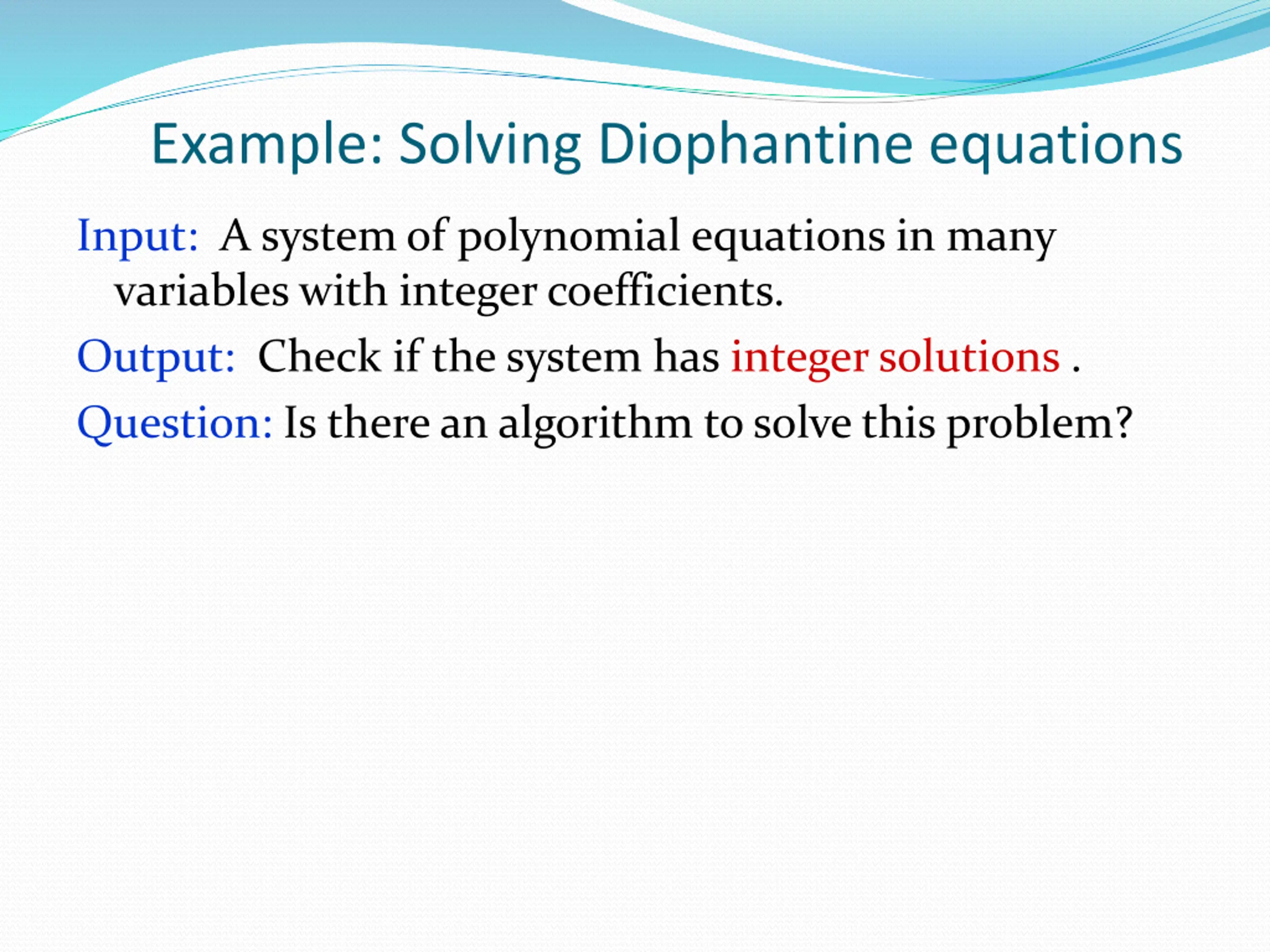 Example: Solving Diophantine equations

Input: A system of polynomial equations in many variables with integer coefficients.

Output: Check if the system has integer solutions .

Question: Is there an algorithm to solve this problem?